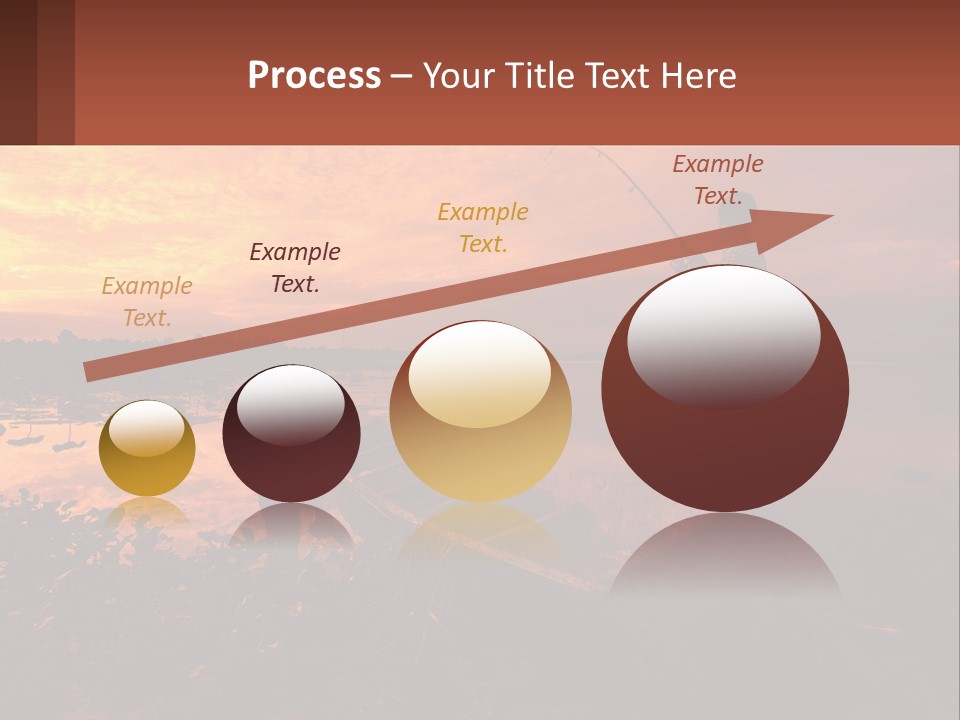 Process – Your Title Text Here

Example Text.

Example Text.

Example Text.

Example Text.